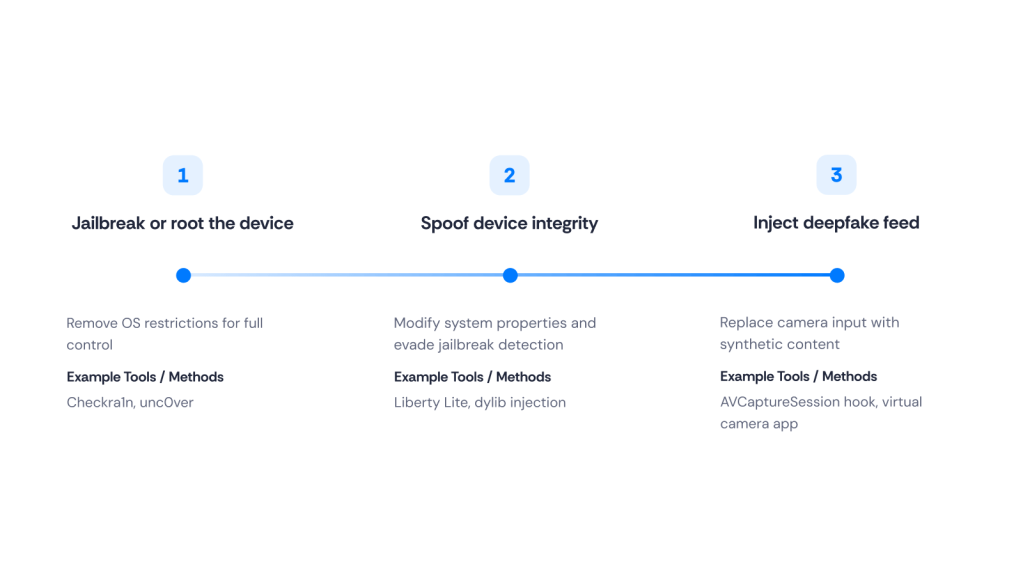 1

Jailbreak or root the device

Remove OS restrictions for full control

Example Tools / Methods

Checkra1n, unc0ver

2

Spoof device integrity

Modify system properties and evade jailbreak detection

Example Tools / Methods

Liberty Lite, dylib injection

3

Inject deepfake feed

Replace camera input with synthetic content

Example Tools / Methods

AVCaptureSession hook, virtual camera app